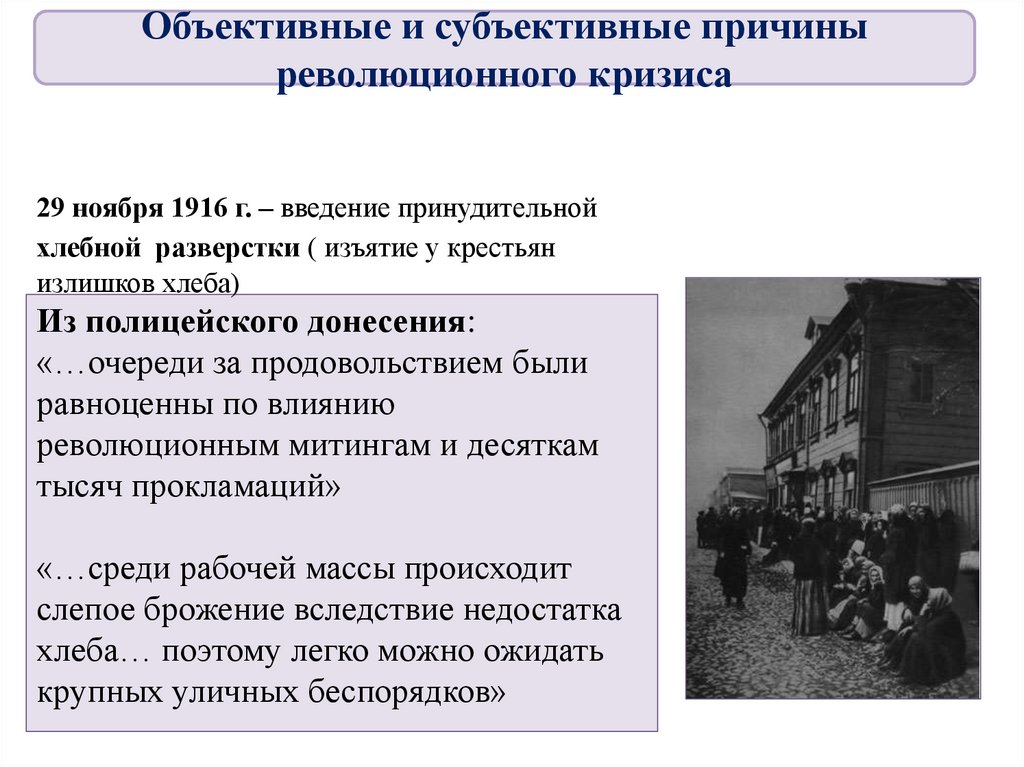 Объективные и субъективные причины революционного кризиса

29 ноября 1916 г. – введение принудительной хлебной разверстки ( изъятие у крестьян излишков хлеба)

Из полицейского донесения:
«…очереди за продовольствием были равноценны по влиянию революционным митингам и десяткам тысяч прокламаций»

«…среди рабочей массы происходит слепое брожение вследствие недостатка хлеба… поэтому легко можно ожидать крупных уличных беспорядков»